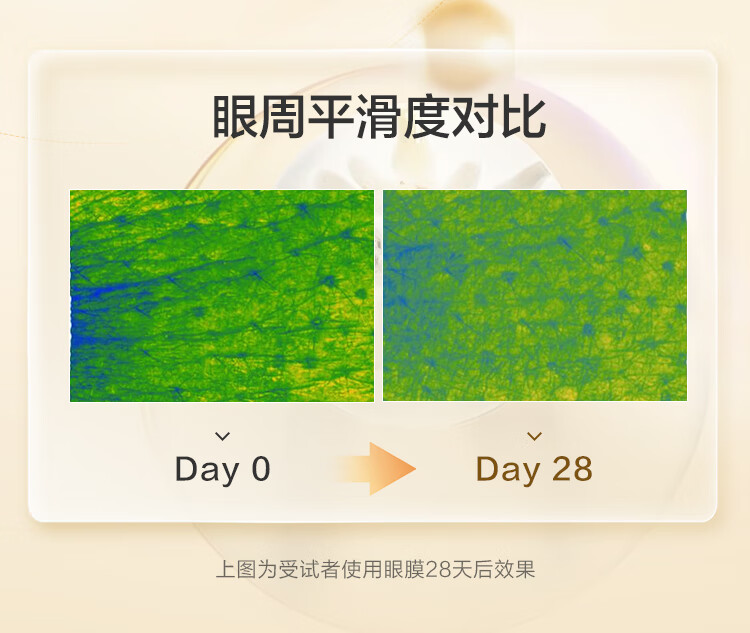 眼周平滑度对比

Day 0

Day 28

上图为受试者使用眼膜28天后效果